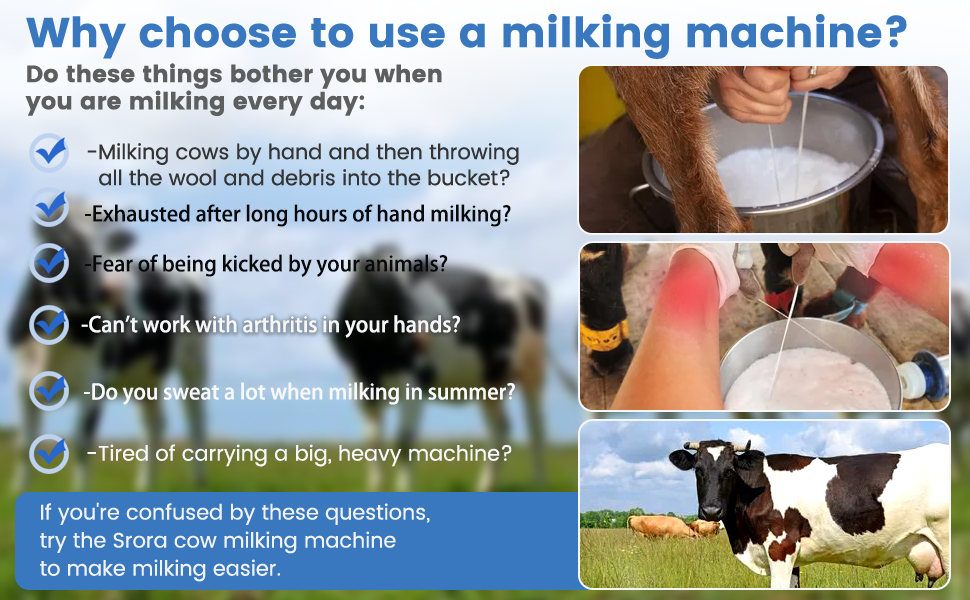 Why choose to use a milking machine?

Do these things bother you when you are milking every day:

-Milking cows by hand and then throwing all the wool and debris into the bucket?

-Exhausted after long hours of hand milking?

-Fear of being kicked by your animals?

-Can't work with arthritis in your hands?

-Do you sweat a lot when milking in summer?

-Tired of carrying a big, heavy machine?

If you're confused by these questions, try the Srora cow milking machine to make milking easier.